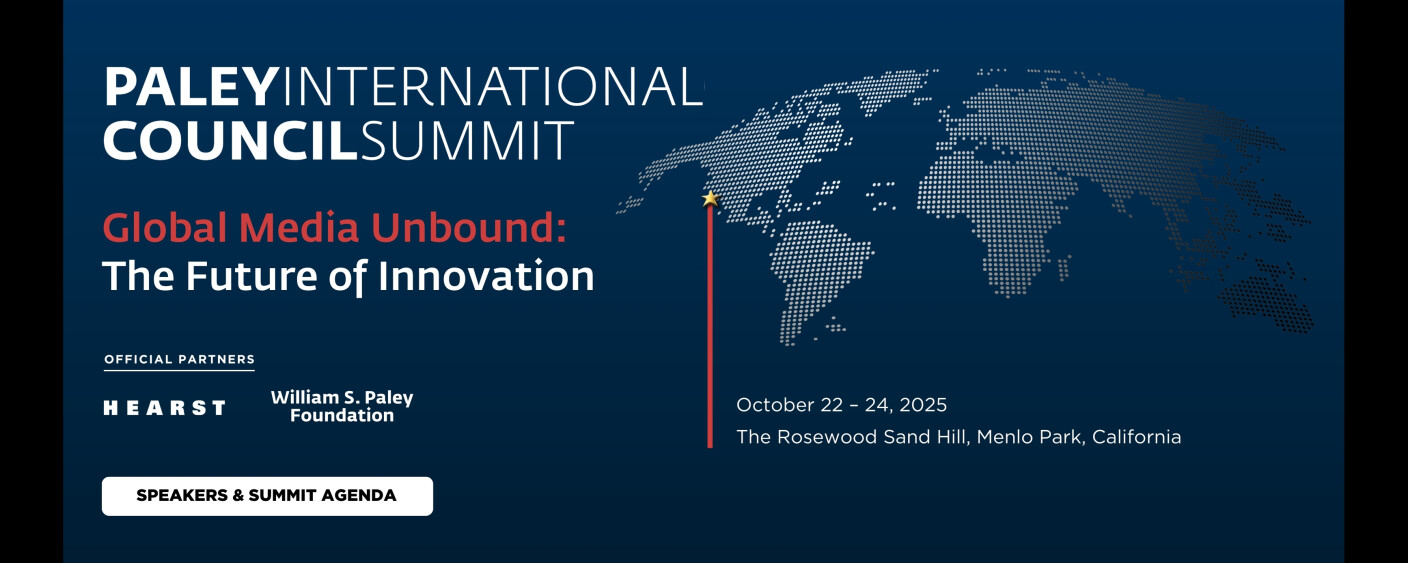 PALEYINTERNATIONAL COUNCILSUMMIT

Global Media Unbound: The Future of Innovation

OFFICIAL PARTNERS

HEARST

William S. Paley Foundation

SPEAKERS & SUMMIT AGENDA

October 22 – 24, 2025
The Rosewood Sand Hill, Menlo Park, California